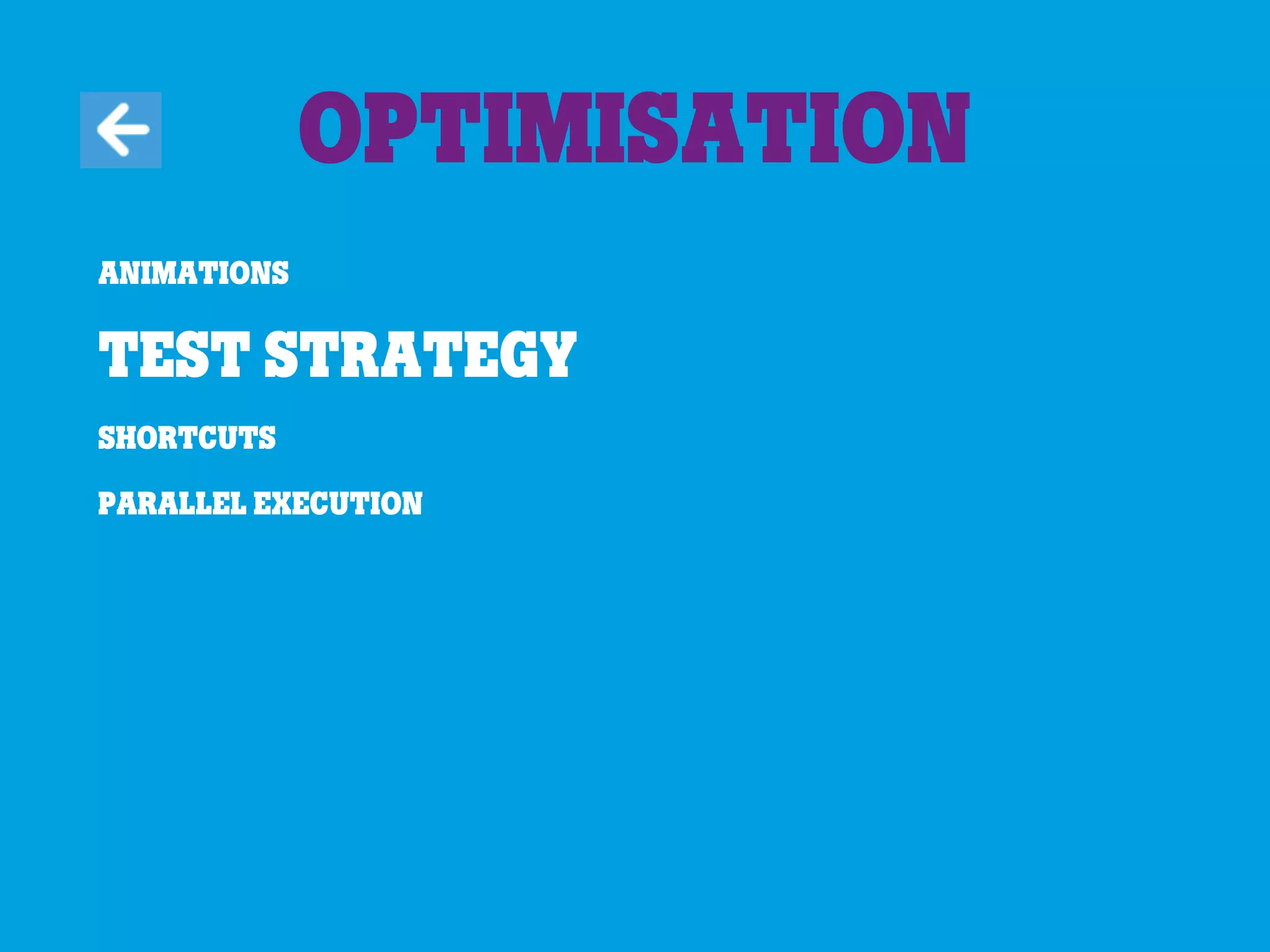 OPTIMISATION

ANIMATIONS

TEST STRATEGY

SHORTCUTS

PARALLEL EXECUTION